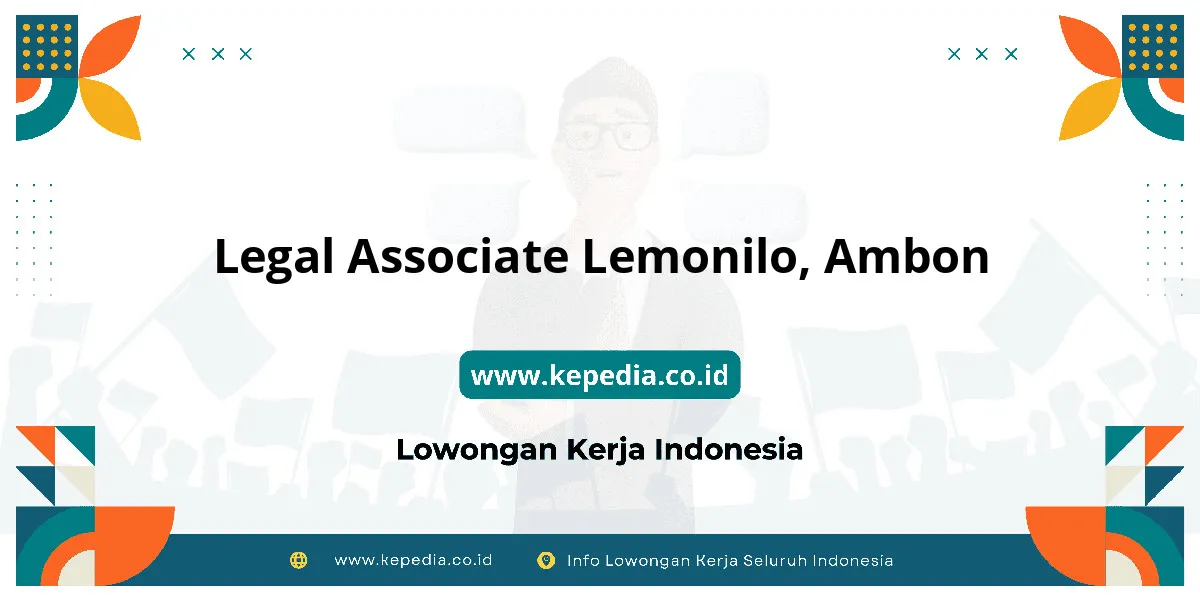 Legal Associate Lemonilo, Ambon

www.kepedia.co.id

Lowongan Kerja Indonesia

www.kepedia.co.id Info Lowongan Kerja Seluruh Indonesia